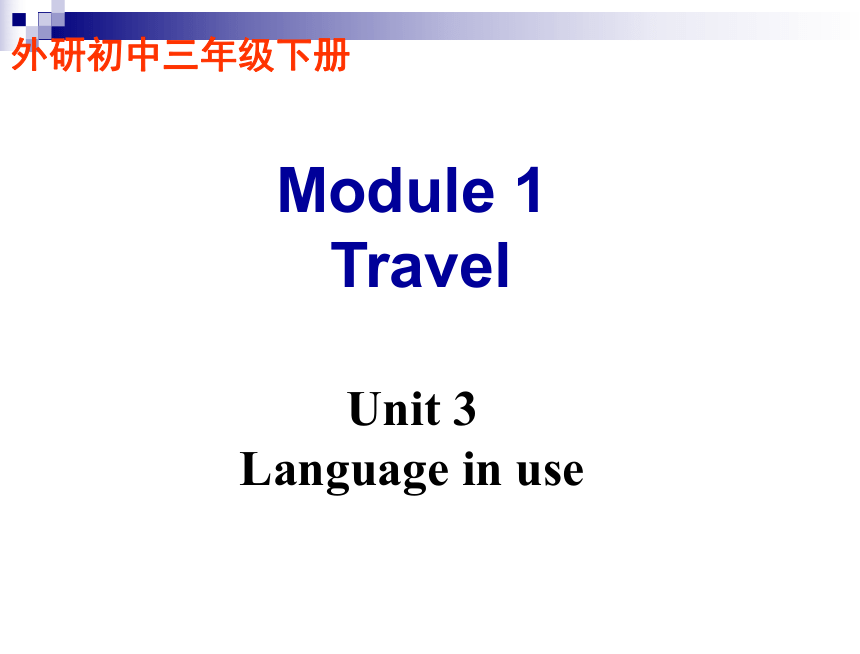 外研初中三年级下册

Module 1
Travel

Unit 3
Language in use